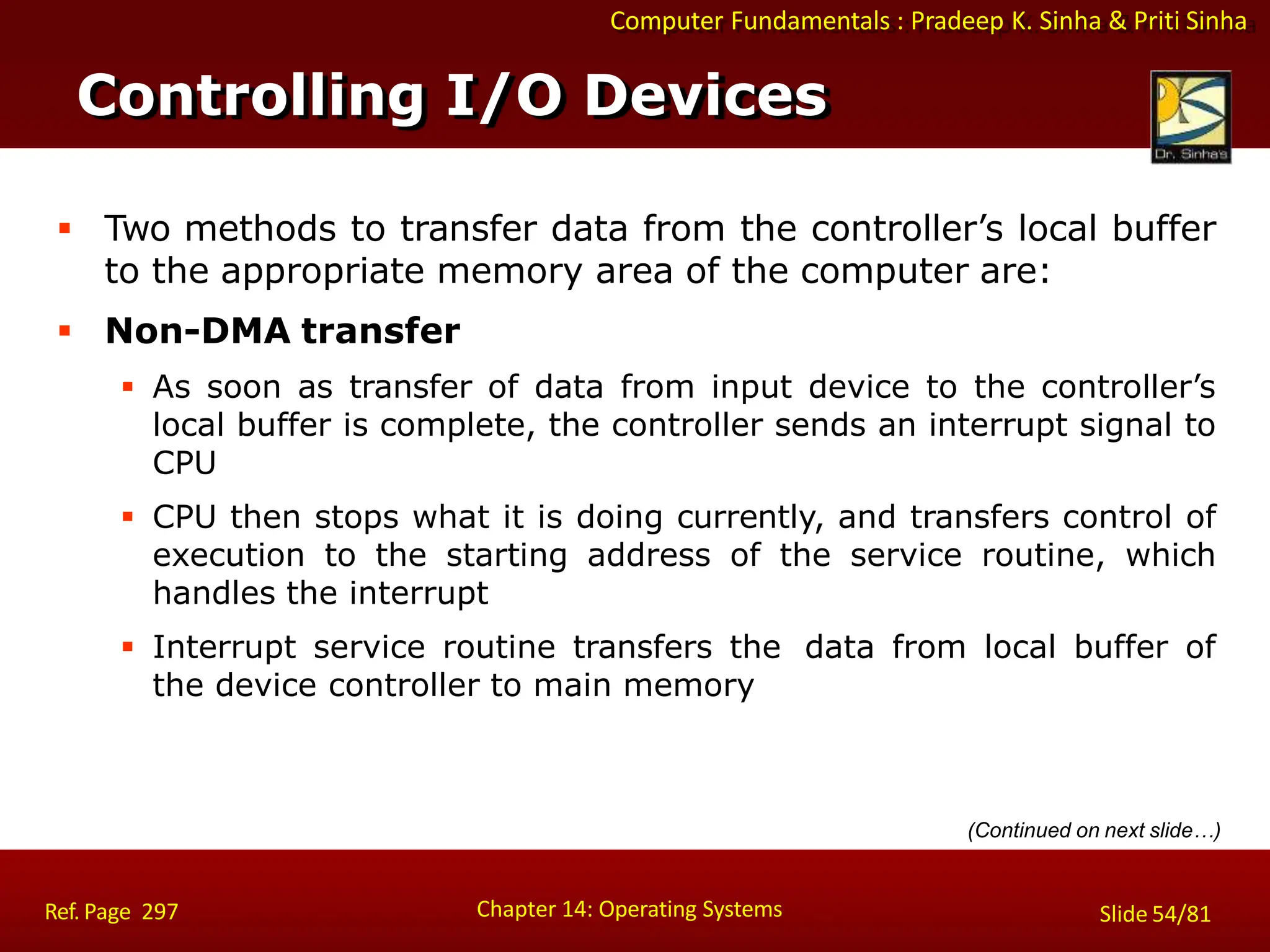 Computer Fundamentals : Pradeep K. Sinha & Priti Sinha

Controlling I/O Devices

Dr. Sinha's

▪ Two methods to transfer data from the controller's local buffer to the appropriate memory area of the computer are:

▪ Non-DMA transfer

▪ As soon as transfer of data from input device to the controller's local buffer is complete, the controller sends an interrupt signal to CPU

▪ CPU then stops what it is doing currently, and transfers control of execution to the starting address of the service routine, which handles the interrupt

▪ Interrupt service routine transfers the data from local buffer of the device controller to main memory

(Continued on next slide…)

Ref. Page 297

Chapter 14: Operating Systems

Slide 54/81